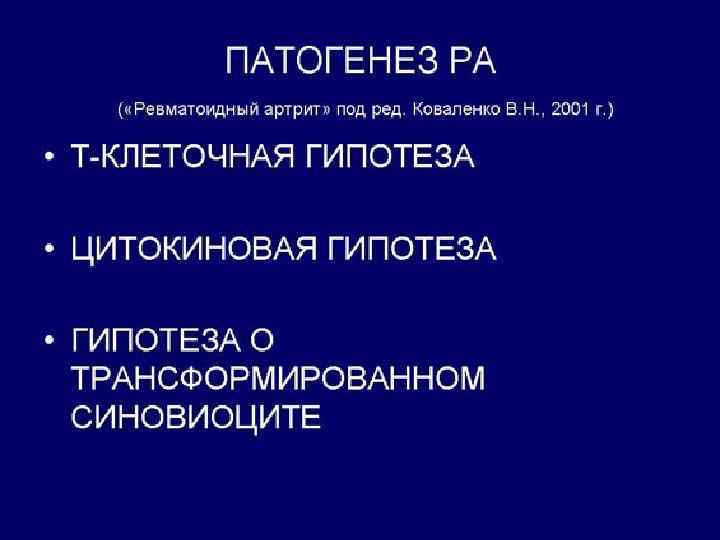 ПАТОГЕНЕЗ РА

(«Ревматоидный артрит» под ред. Коваленко В.Н., 2001 г.)

• Т-КЛЕТОЧНАЯ ГИПОТЕЗА

• ЦИТОКИНОВАЯ ГИПОТЕЗА

• ГИПОТЕЗА О ТРАНСФОРМИРОВАННОМ СИНОВИОЦИТЕ